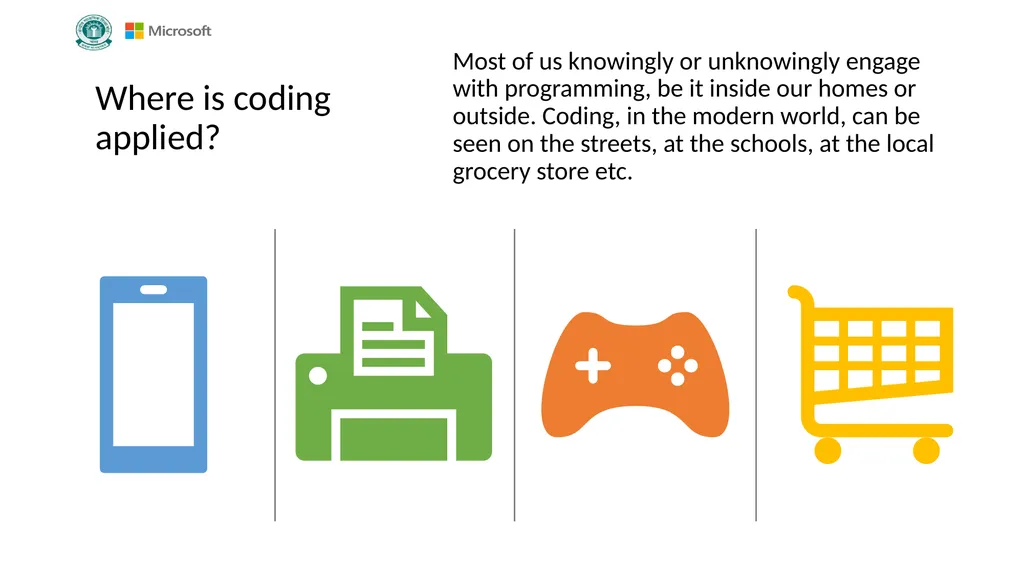 Microsoft

Where is coding applied?

Most of us knowingly or unknowingly engage with programming, be it inside our homes or outside. Coding, in the modern world, can be seen on the streets, at the schools, at the local grocery store etc.